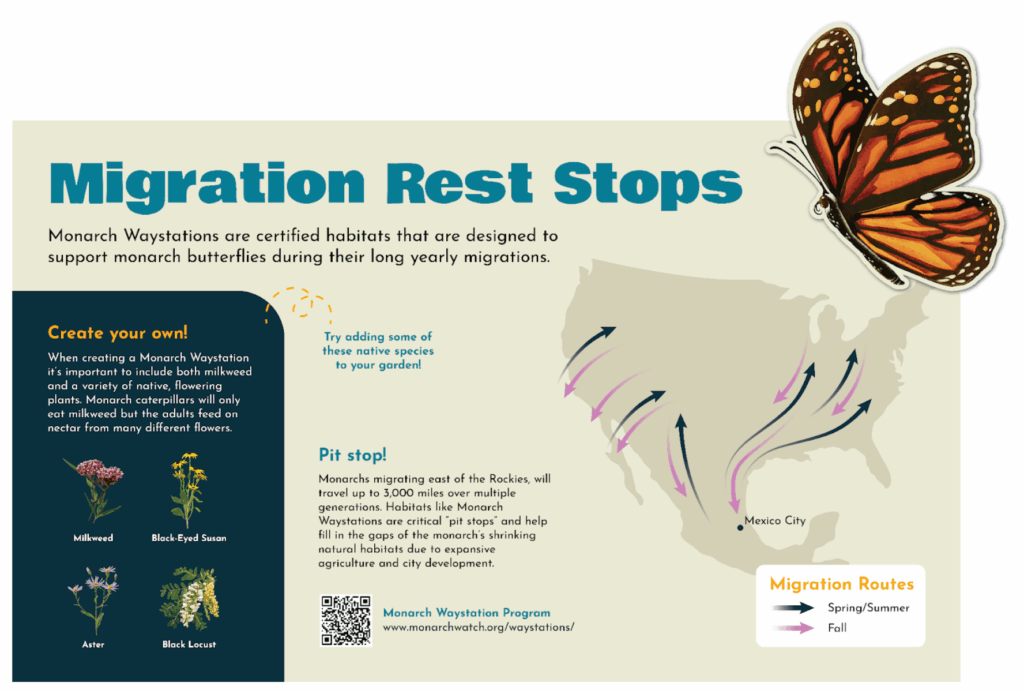 Migration Rest Stops

Monarch Waystations are certified habitats that are designed to support monarch butterflies during their long yearly migrations.

Create your own!

When creating a Monarch Waystation it's important to include both milkweed and a variety of native, flowering plants. Monarch caterpillars will only eat milkweed but the adults feed on nectar from many different flowers.

Milkweed

Black-Eyed Susan

Aster

Black Locust

Try adding some of these native species to your garden!

Pit stop!

Monarchs migrating east of the Rockies, will travel up to 3,000 miles over multiple generations. Habitats like Monarch Waystations are critical "pit stops" and help fill in the gaps of the monarch's shrinking natural habitats due to expansive agriculture and city development.

Monarch Waystation Program
www.monarchwatch.org/waystations/

Mexico City

Migration Routes
Spring/Summer
Fall